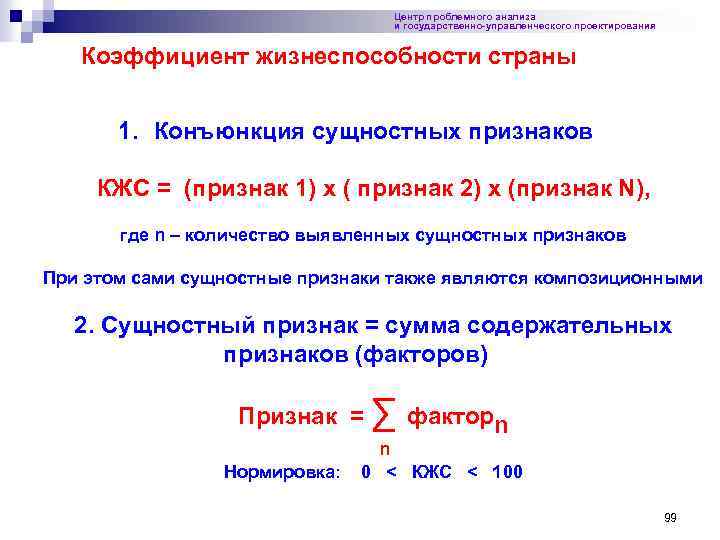 Центр проблемного анализа
и государственно-управленческого проектирования

Коэффициент жизнеспособности страны

1. Конъюнкция сущностных признаков

КЖС = (признак 1) х ( признак 2) х (признак N),

где n – количество выявленных сущностных признаков

При этом сами сущностные признаки также являются композиционными

2. Сущностный признак = сумма содержательных признаков (факторов)

Признак = $\sum_{n}$ фактор$_n$

Нормировка: 0 < КЖС < 100

99